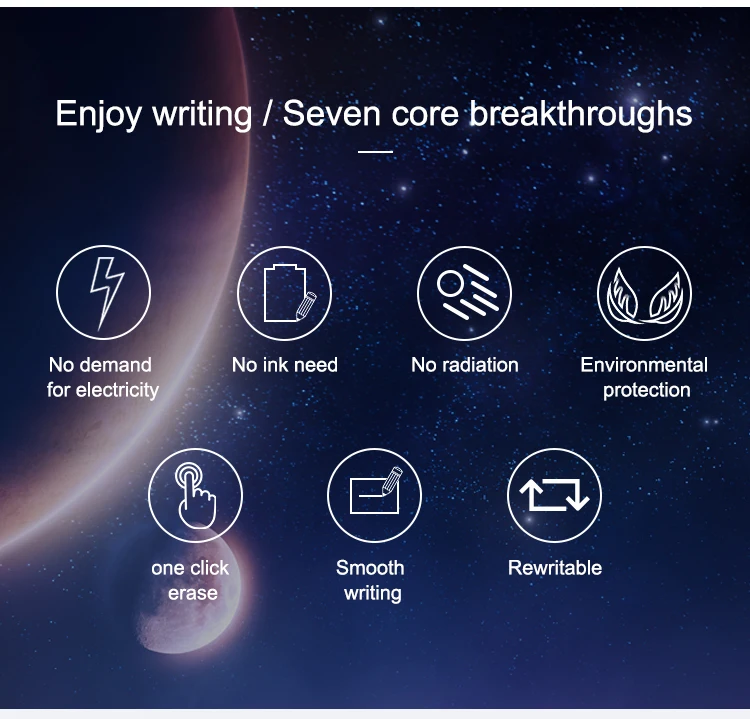 Enjoy writing / Seven core breakthroughs

No demand for electricity

No ink need

No radiation

Environmental protection

one click erase

Smooth writing

Rewritable